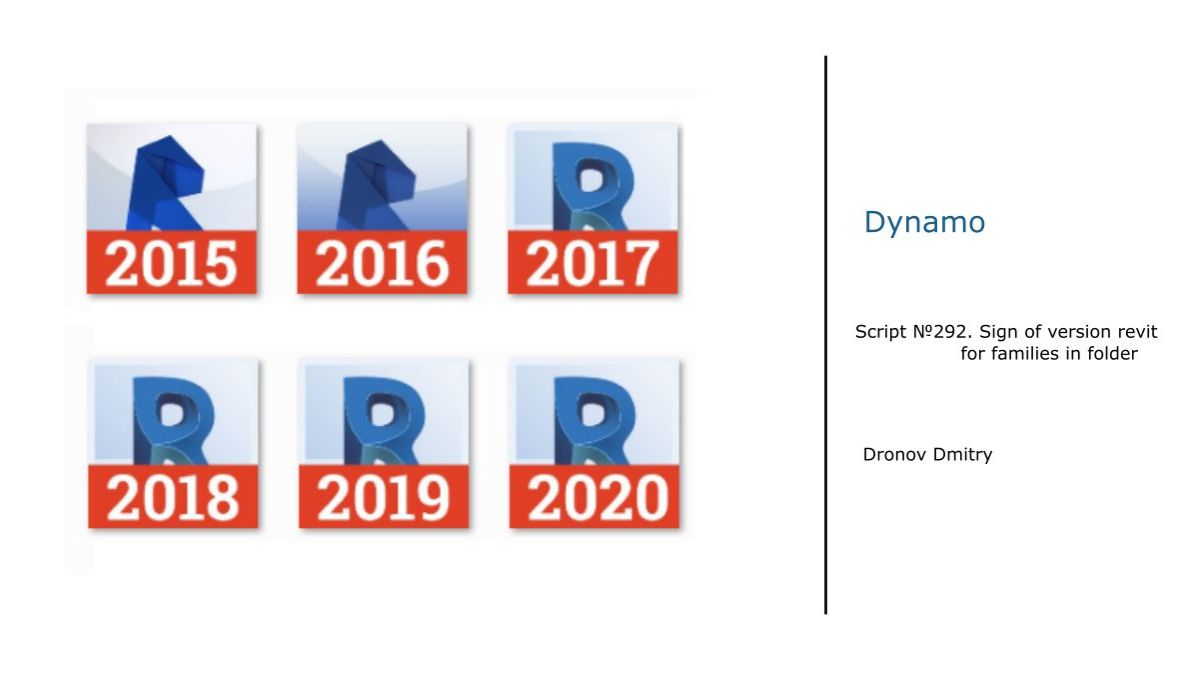 R
2015

R
2016

R
2017

R
2018

R
2019

R
2020

Dynamo

Script №292. Sign of version revit for families in folder

Dronov Dmitry